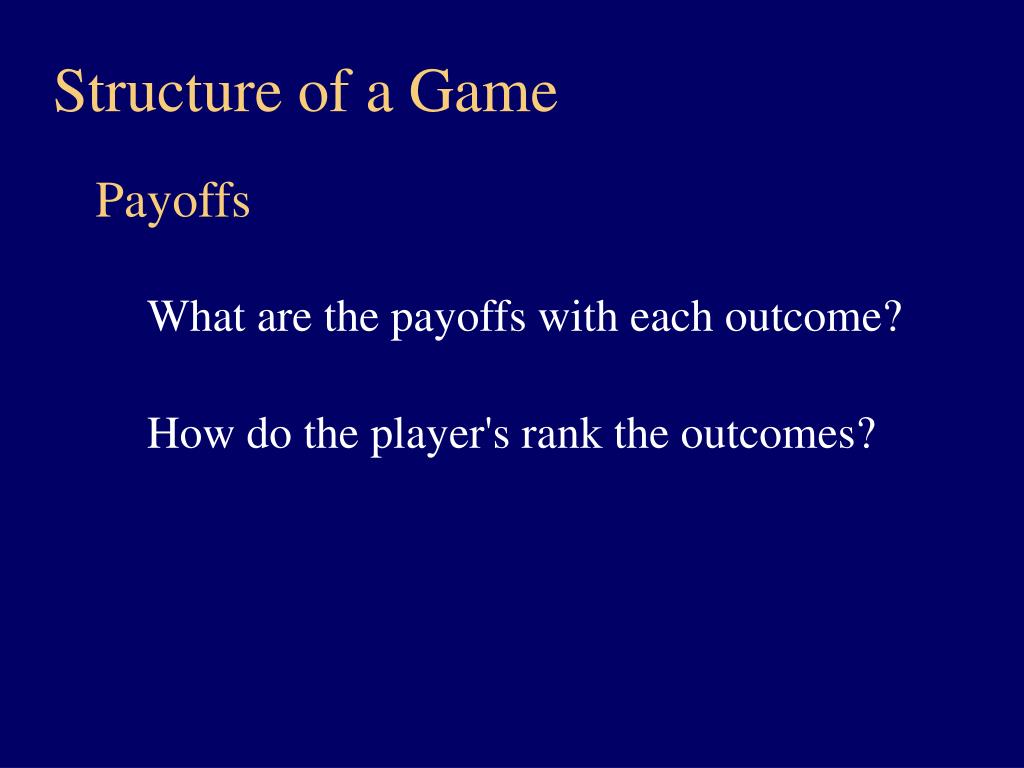 Structure of a Game

Payoffs

What are the payoffs with each outcome?

How do the player's rank the outcomes?